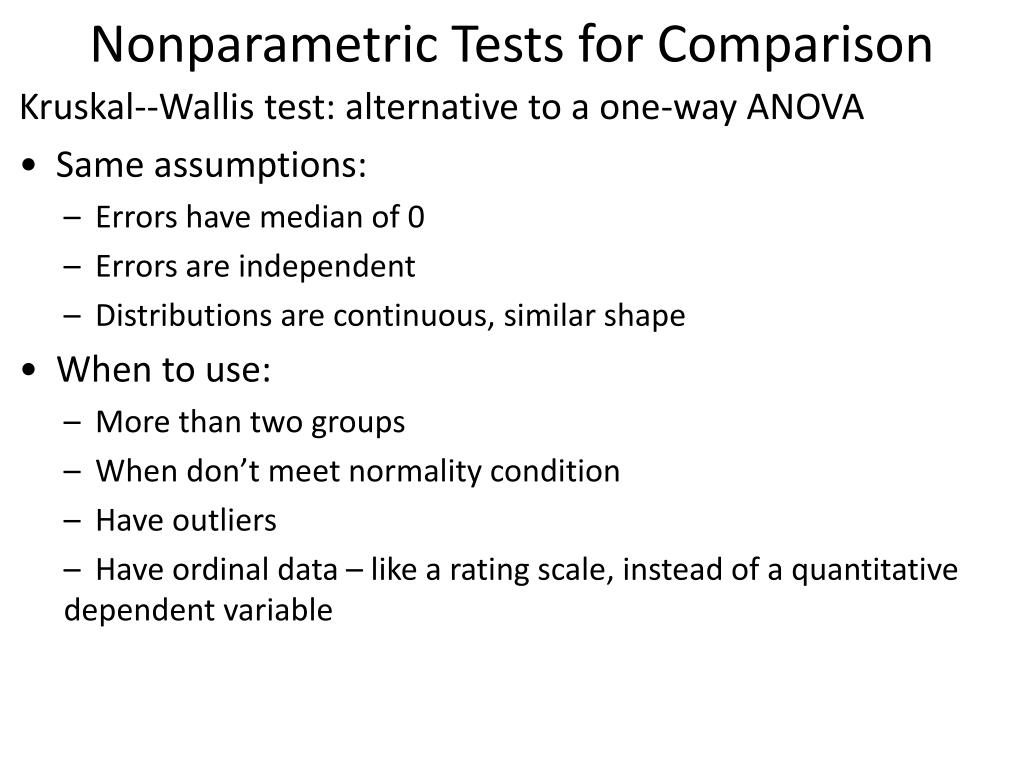 Nonparametric Tests for Comparison

Kruskal--Wallis test: alternative to a one-way ANOVA

• Same assumptions:
– Errors have median of 0
– Errors are independent
– Distributions are continuous, similar shape

• When to use:
– More than two groups
– When don’t meet normality condition
– Have outliers
– Have ordinal data – like a rating scale, instead of a quantitative dependent variable